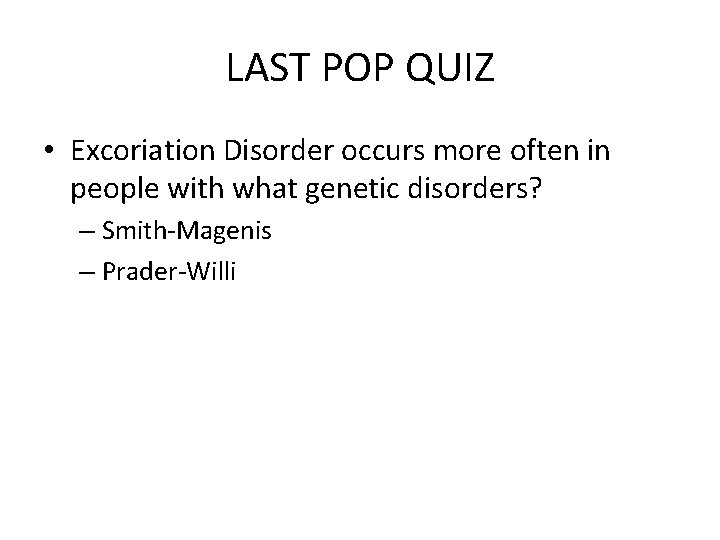 LAST POP QUIZ

• Excoriation Disorder occurs more often in people with what genetic disorders?
– Smith-Magenis
– Prader-Willi